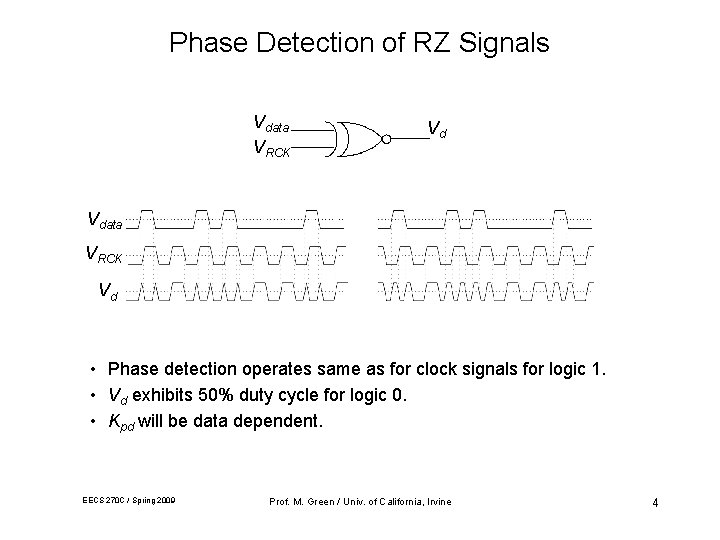 Phase Detection of RZ Signals

$V_{data}$
$V_{RCK}$
$V_d$

$V_{data}$
$V_{RCK}$
$V_d$

• Phase detection operates same as for clock signals for logic 1.
• $V_d$ exhibits 50% duty cycle for logic 0.
• $K_{pd}$ will be data dependent.

EECS 270C / Spring 2009

Prof. M. Green / Univ. of California, Irvine

4